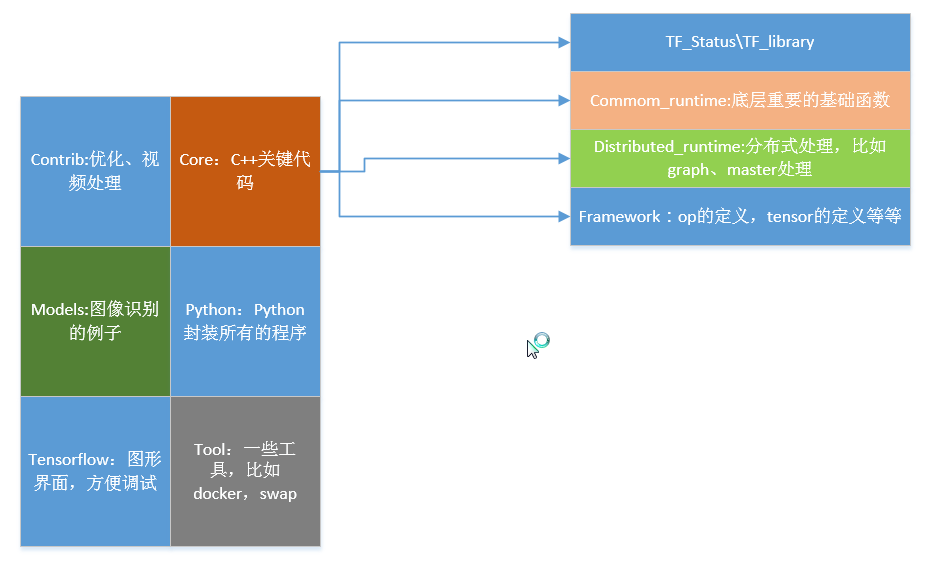 Contrib:优化、视频处理

Core：C++关键代码

Models:图像识别的例子

Python：Python封装所有的程序

Tensorflow：图形界面，方便调试

Tool：一些工具，比如docker，swap

TF_Status\TF_library

Commom_runtime:底层重要的基础函数

Distributed_runtime:分布式处理，比如graph、master处理

Framework：op的定义，tensor的定义等等